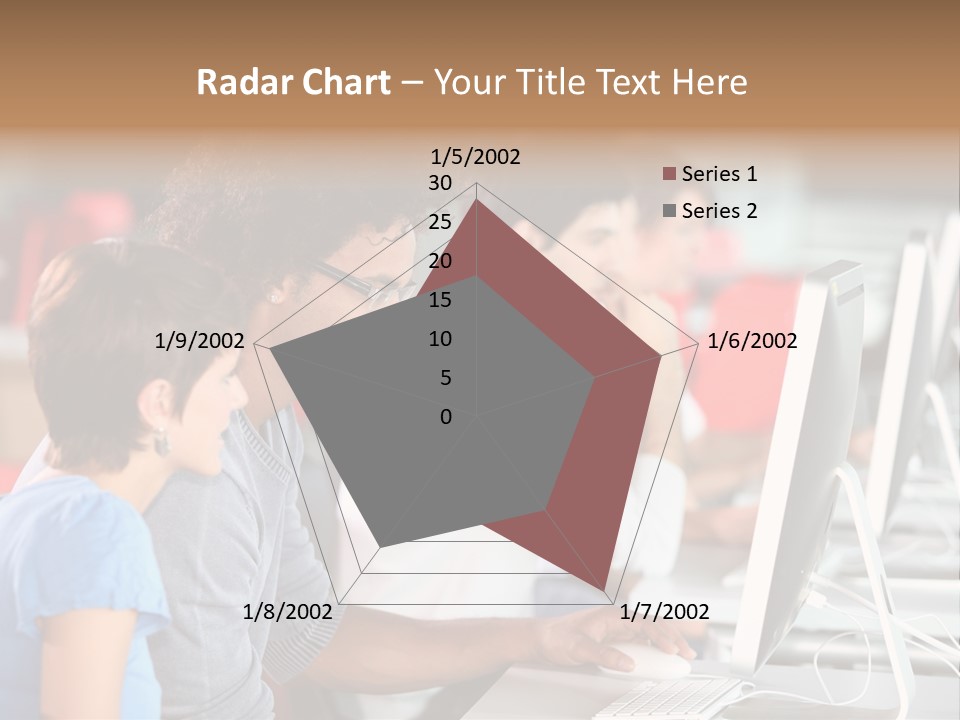 Radar Chart – Your Title Text Here

1/5/2002
30
25
20
15
10
5
0
1/6/2002
1/7/2002
1/8/2002
1/9/2002

Series 1
Series 2